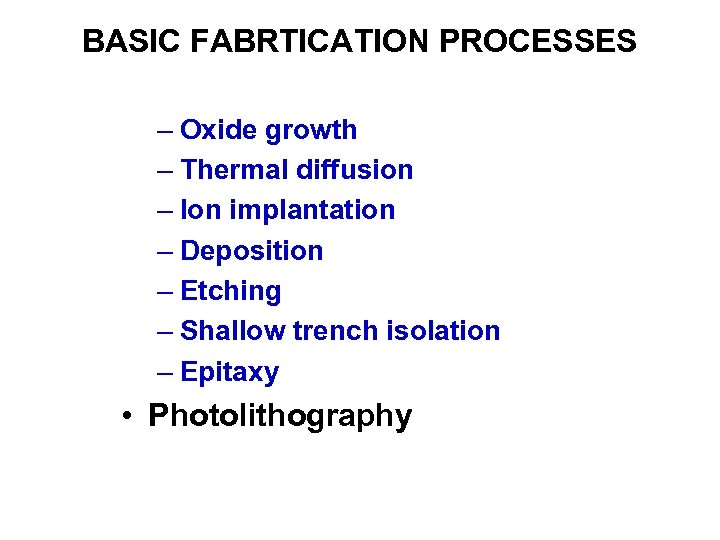 BASIC FABRTICATION PROCESSES

– Oxide growth
– Thermal diffusion
– Ion implantation
– Deposition
– Etching
– Shallow trench isolation
– Epitaxy

• Photolithography